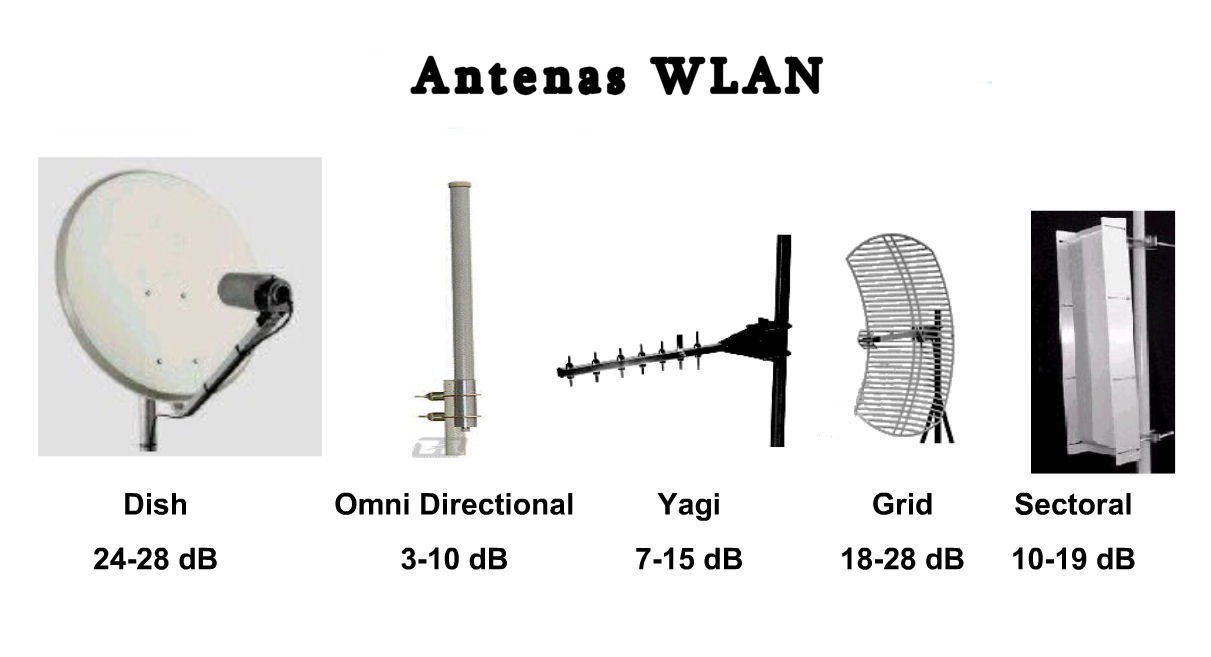 Antenas WLAN

Dish
24-28 dB

Omni Directional
3-10 dB

Yagi
7-15 dB

Grid
18-28 dB

Sectoral
10-19 dB